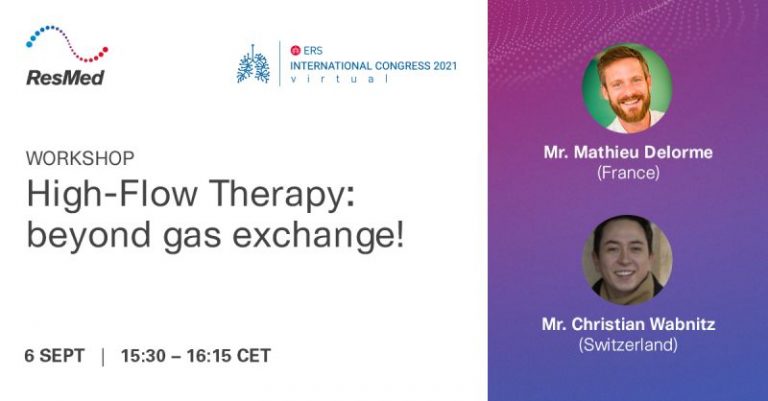 ResMed

ERS
INTERNATIONAL CONGRESS 2021
virtual

WORKSHOP
High-Flow Therapy: beyond gas exchange!

6 SEPT | 15:30 – 16:15 CET

Mr. Mathieu Delorme
(France)

Mr. Christian Wabnitz
(Switzerland)